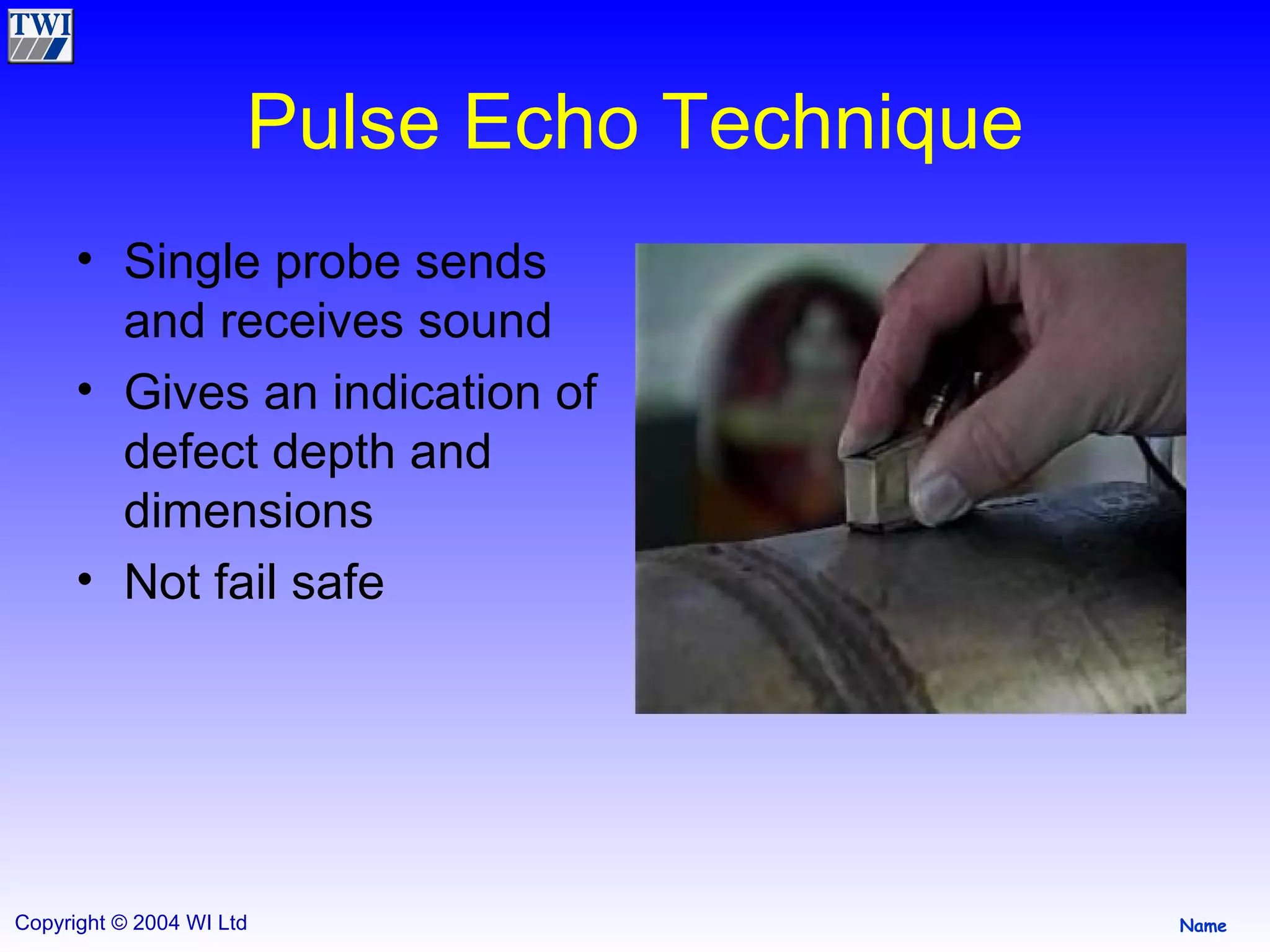 TWI

Pulse Echo Technique

• Single probe sends and receives sound
• Gives an indication of defect depth and dimensions
• Not fail safe

Copyright © 2004 WI Ltd

Name